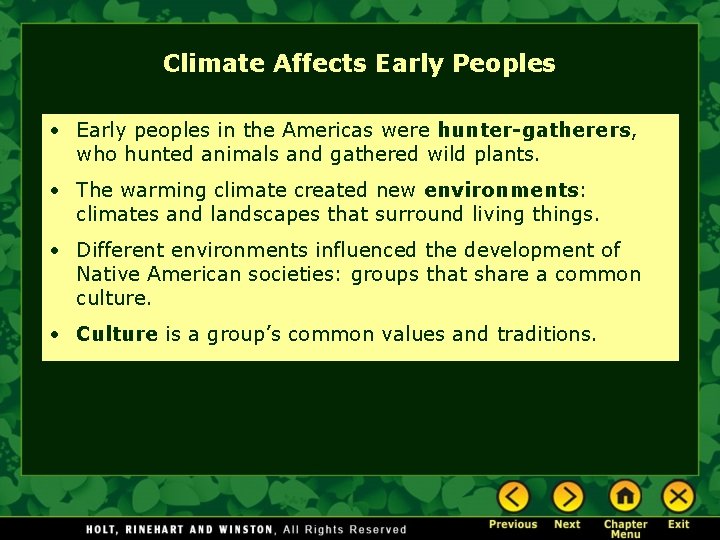 Climate Affects Early Peoples

• Early peoples in the Americas were hunter-gatherers, who hunted animals and gathered wild plants.

• The warming climate created new environments: climates and landscapes that surround living things.

• Different environments influenced the development of Native American societies: groups that share a common culture.

• Culture is a group's common values and traditions.

HOLT, RINEHART AND WINSTON, All Rights Reserved

Previous
Next
Chapter Menu
Exit